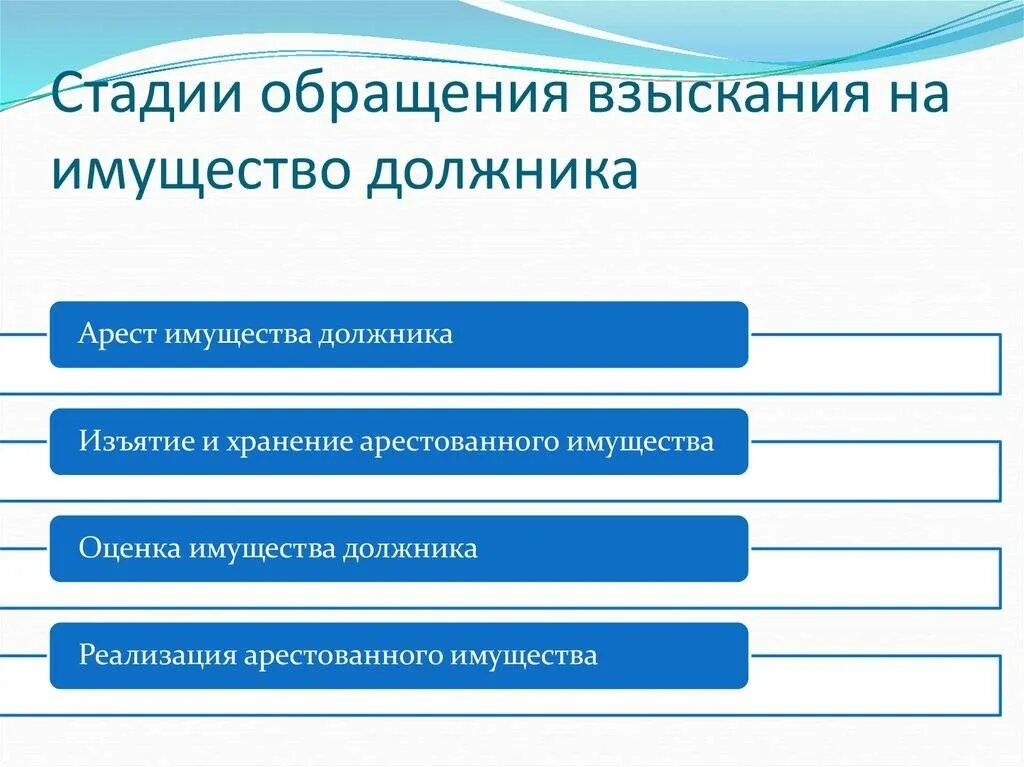 Стадии обращения взыскания на имущество должника

Арест имущества должника

Изъятие и хранение арестованного имущества

Оценка имущества должника

Реализация арестованного имущества